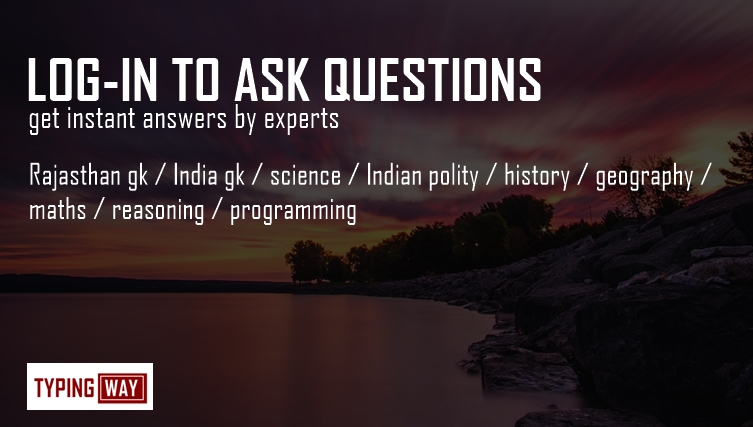 LOG-IN TO ASK QUESTIONS
get instant answers by experts

Rajasthan gk / India gk / science / Indian polity / history / geography / maths / reasoning / programming

TYPING WAY